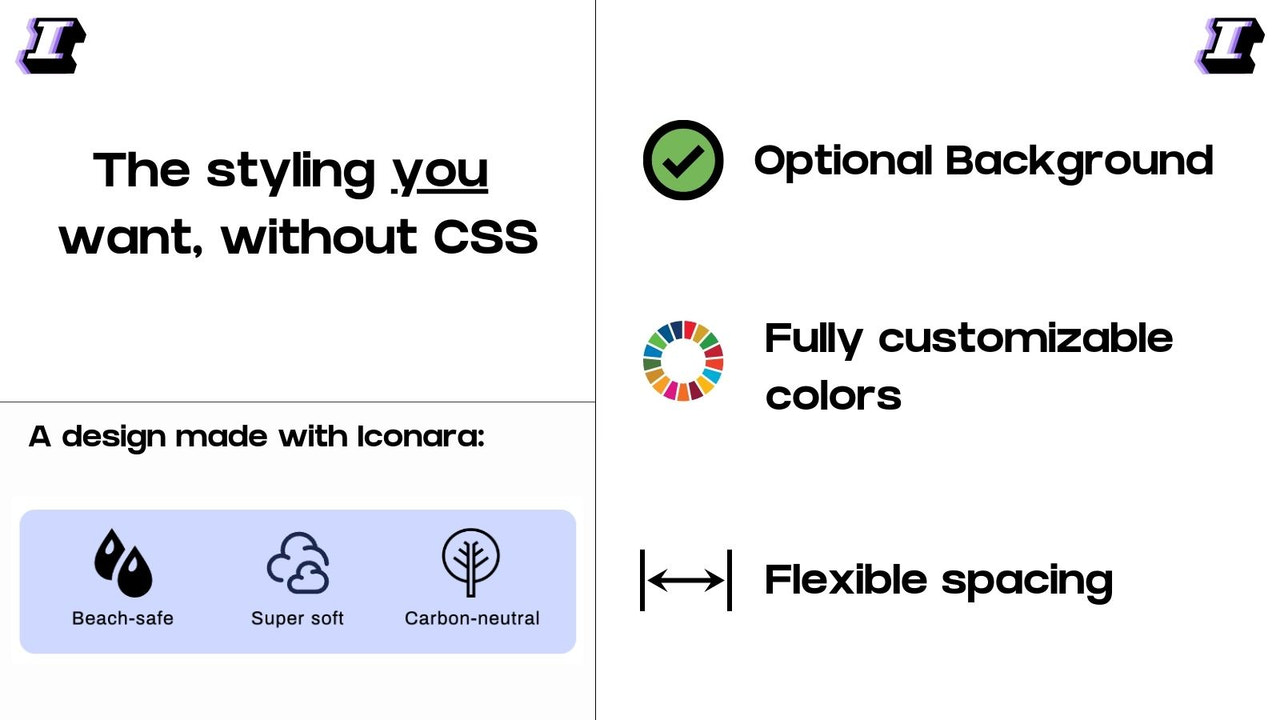 I

The styling you want, without CSS

A design made with Iconara:

Beach-safe

Super soft

Carbon-neutral

I

Optional Background

Fully customizable colors

Flexible spacing